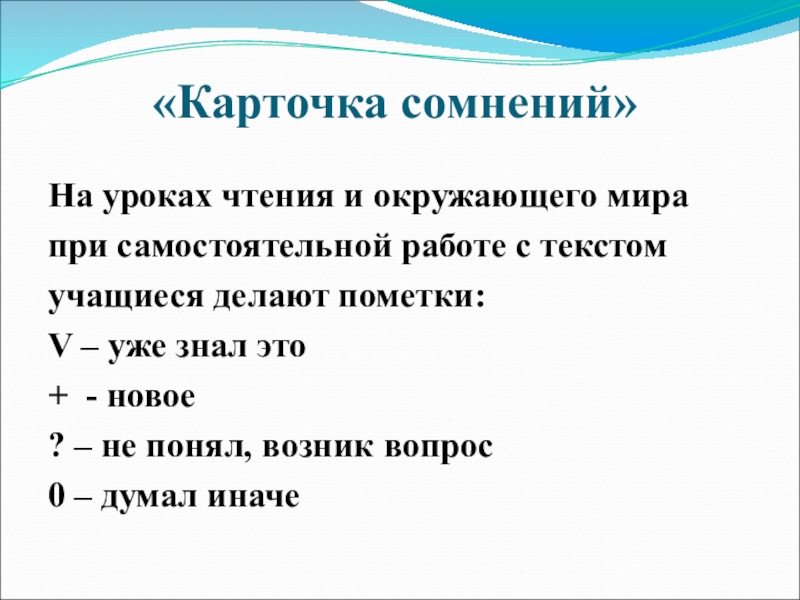 «Карточка сомнений»

На уроках чтения и окружающего мира при самостоятельной работе с текстом учащиеся делают пометки:

V – уже знал это

+ - новое

? – не понял, возник вопрос

0 – думал иначе